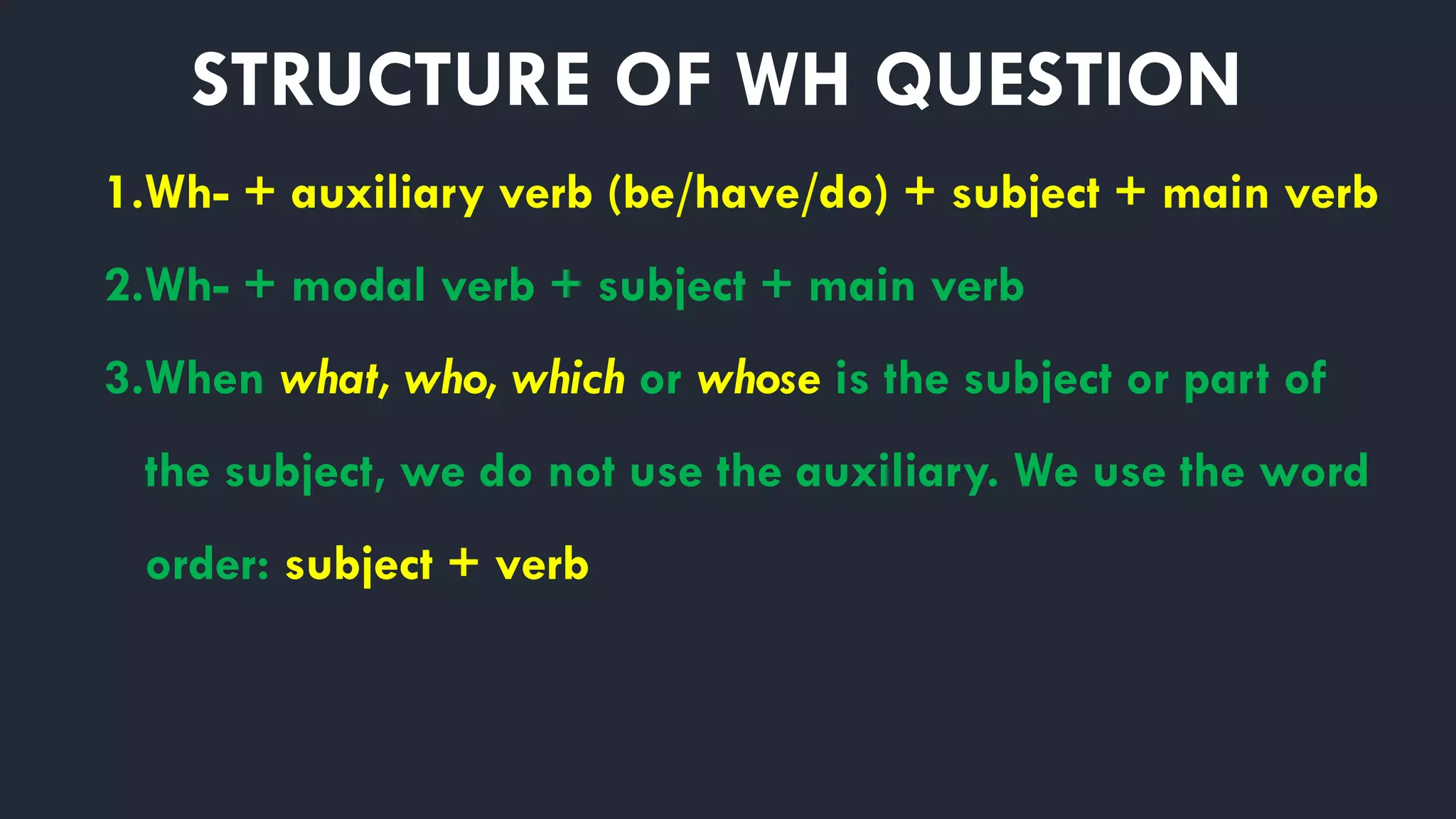 STRUCTURE OF WH QUESTION

1.Wh- + auxiliary verb (be/have/do) + subject + main verb

2.Wh- + modal verb + subject + main verb

3.When what, who, which or whose is the subject or part of the subject, we do not use the auxiliary. We use the word order: subject + verb